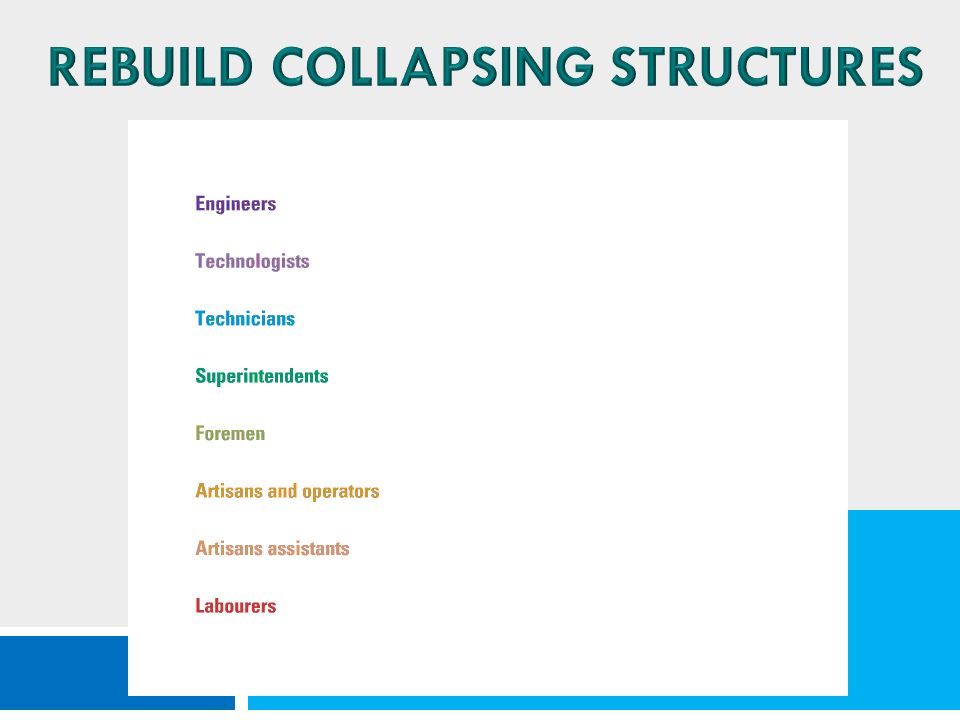 REBUILD COLLAPSING STRUCTURES

Engineers

Technologists

Technicians

Superintendents

Foremen

Artisans and operators

Artisans assistants

Labourers